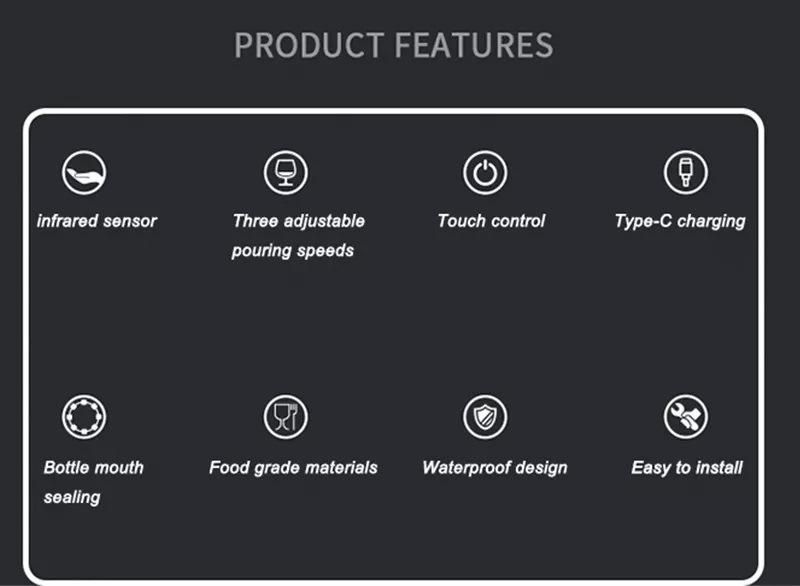 PRODUCT FEATURES

infrared sensor

Three adjustable pouring speeds

Touch control

Type-C charging

Bottle mouth sealing

Food grade materials

Waterproof design

Easy to install